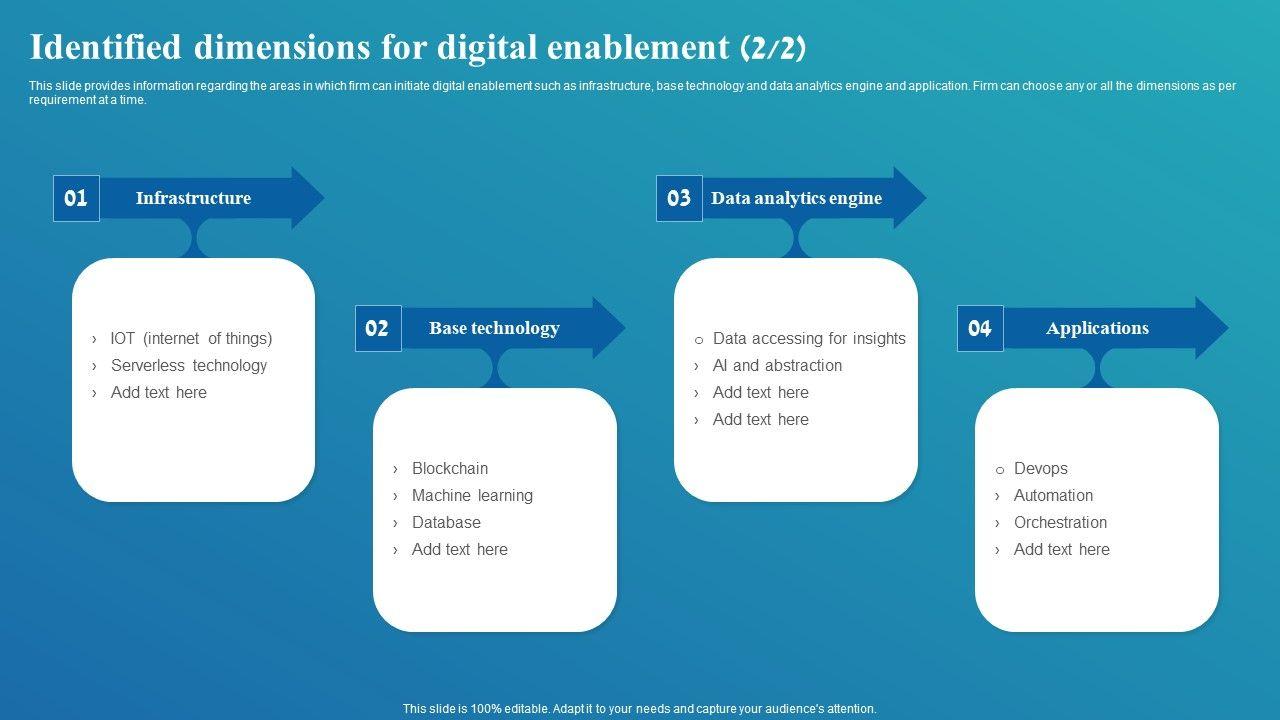 Identified dimensions for digital enablement (2/2)

This slide provides information regarding the areas in which firm can initiate digital enablement such as infrastructure, base technology and data analytics engine and application. Firm can choose any or all the dimensions as per requirement at a time.

01 Infrastructure

› IOT (internet of things)
› Serverless technology
› Add text here

02 Base technology

› Blockchain
› Machine learning
› Database
› Add text here

03 Data analytics engine

o Data accessing for insights
› AI and abstraction
› Add text here
› Add text here

04 Applications

o Devops
› Automation
› Orchestration
› Add text here

This slide is 100% editable. Adapt it to your needs and capture your audience's attention.